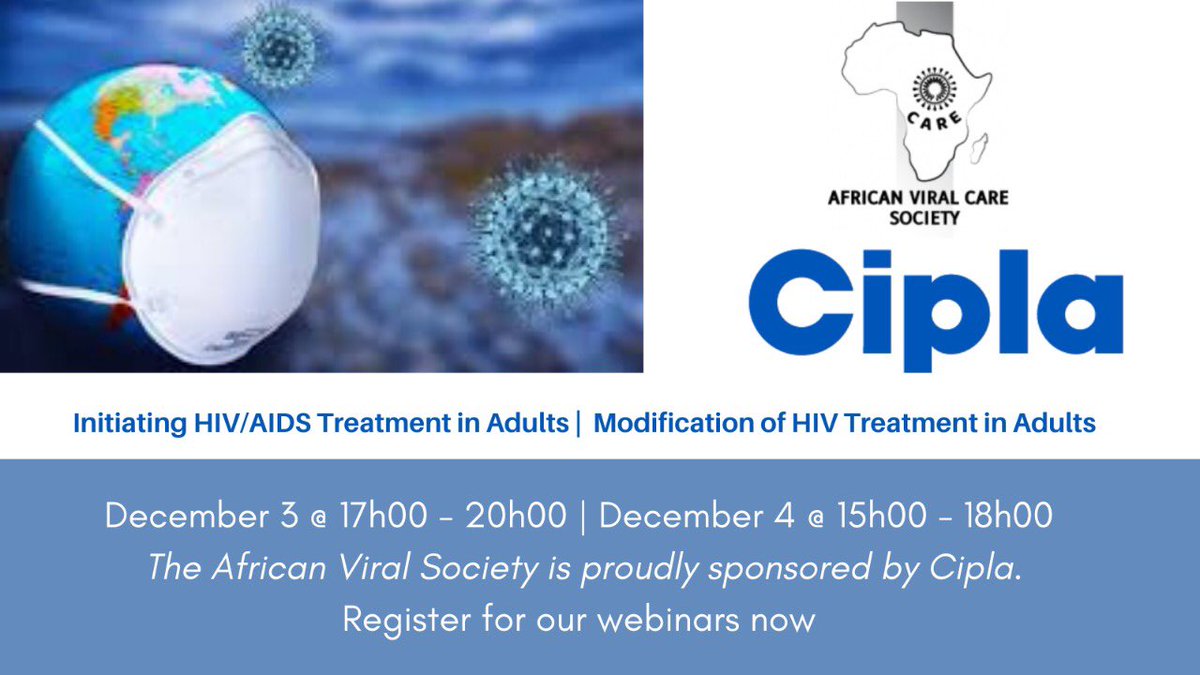 CARE
AFRICAN VIRAL CARE SOCIETY

Cipla

Initiating HIV/AIDS Treatment in Adults | Modification of HIV Treatment in Adults

December 3 @ 17h00 - 20h00 | December 4 @ 15h00 - 18h00
The African Viral Society is proudly sponsored by Cipla.
Register for our webinars now